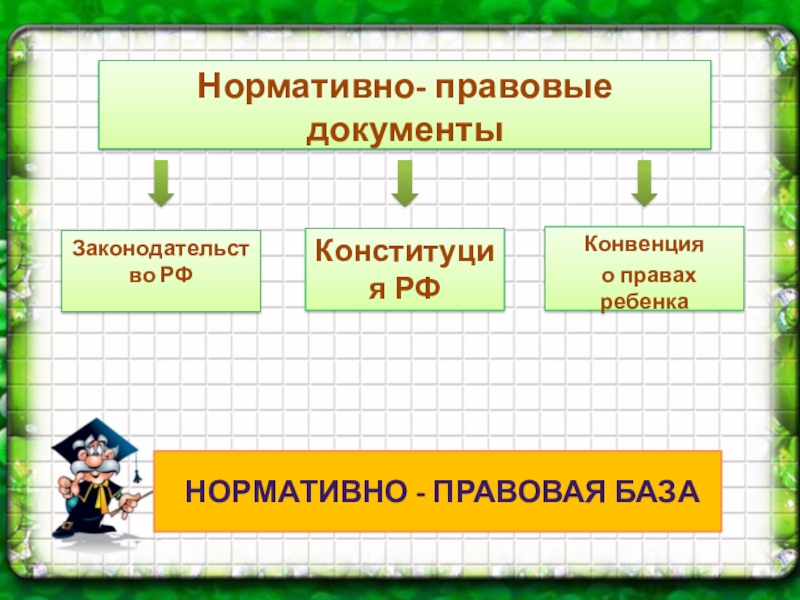 Нормативно- правовые документы

Законодательство РФ

Конституция РФ

Конвенция о правах ребенка

НОРМАТИВНО - ПРАВОВАЯ БАЗА